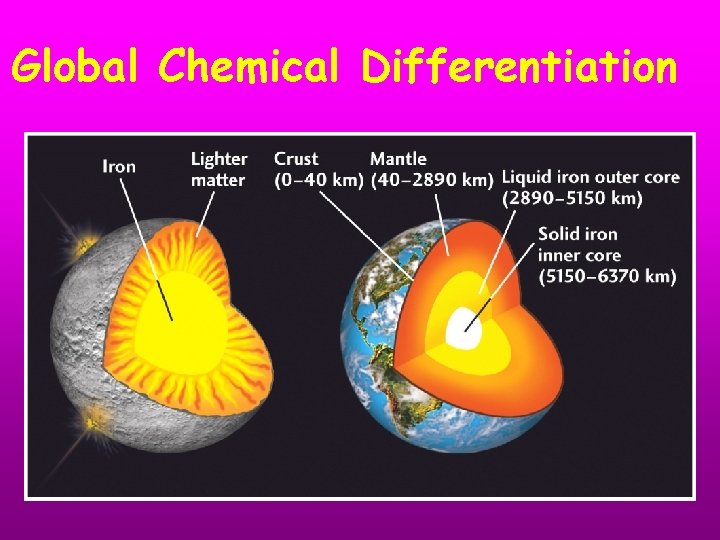 Global Chemical Differentiation

Iron

Lighter matter

Crust (0–40 km)

Mantle (40–2890 km)

Liquid iron outer core (2890–5150 km)

Solid iron inner core (5150–6370 km)